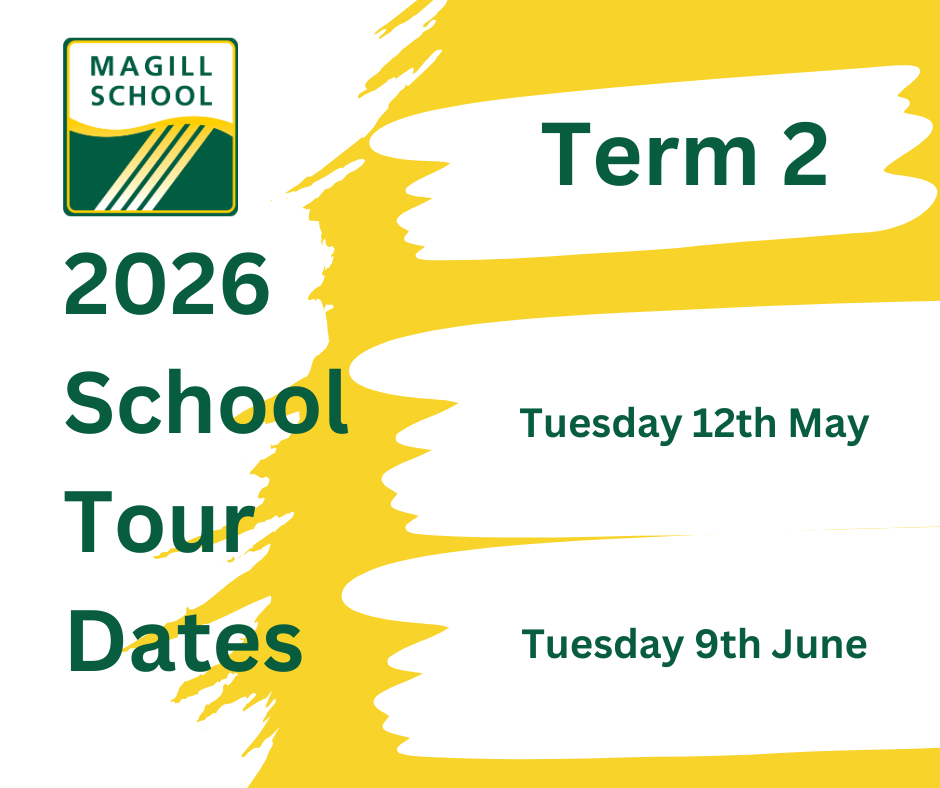 MAGILL SCHOOL

2026 School Tour Dates

Term 2

Tuesday 12th May

Tuesday 9th June